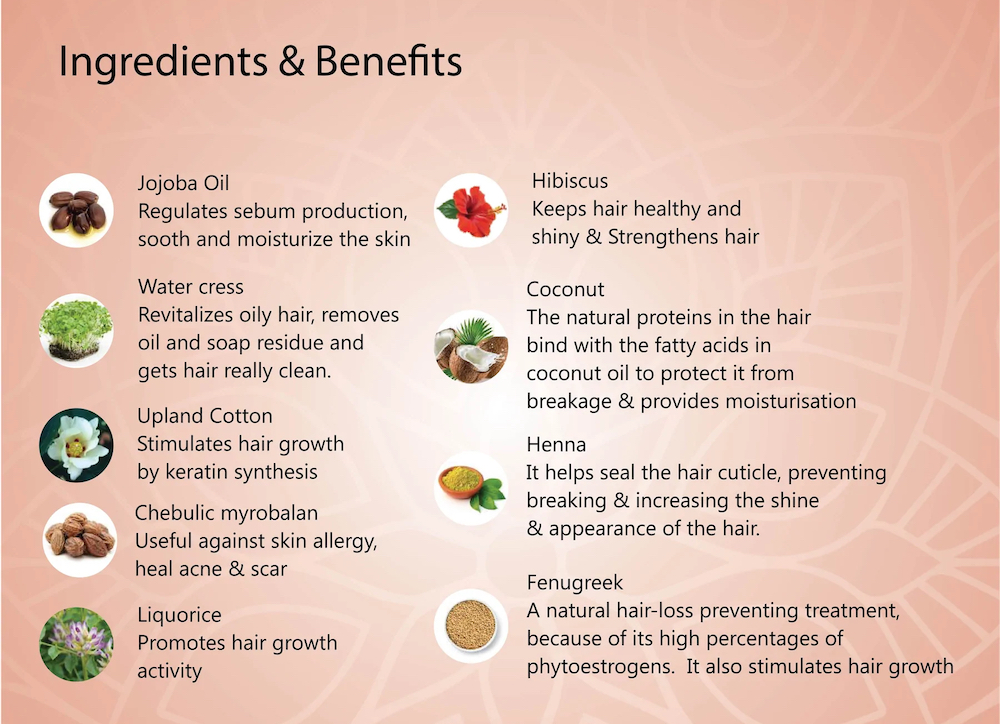 Ingredients & Benefits

Jojoba Oil
Regulates sebum production, sooth and moisturize the skin

Water cress
Revitalizes oily hair, removes oil and soap residue and gets hair really clean.

Upland Cotton
Stimulates hair growth by keratin synthesis

Chebulic myrobalan
Useful against skin allergy, heal acne & scar

Liquorice
Promotes hair growth activity

Hibiscus
Keeps hair healthy and shiny & Strengthens hair

Coconut
The natural proteins in the hair bind with the fatty acids in coconut oil to protect it from breakage & provides moisturisation

Henna
It helps seal the hair cuticle, preventing breaking & increasing the shine & appearance of the hair.

Fenugreek
A natural hair-loss preventing treatment, because of its high percentages of phytoestrogens. It also stimulates hair growth